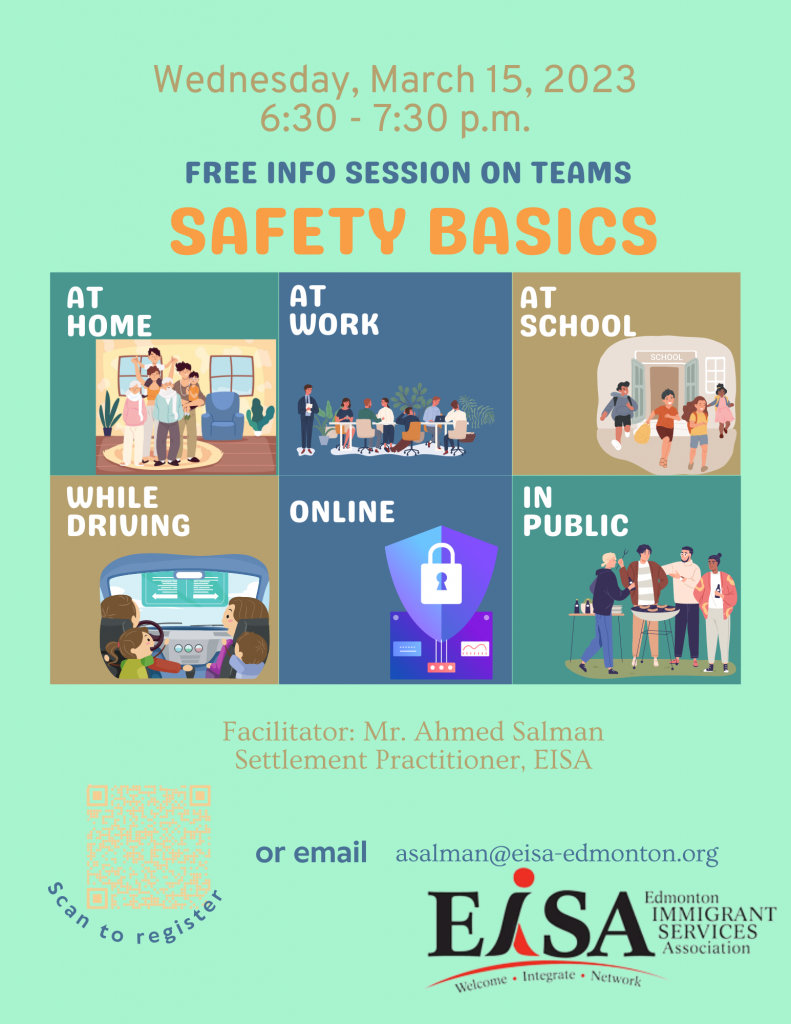 Wednesday, March 15, 2023
6:30 - 7:30 p.m.

FREE INFO SESSION ON TEAMS

SAFETY BASICS

AT HOME

AT WORK

AT SCHOOL

SCHOOL

WHILE DRIVING

ONLINE

IN PUBLIC

Facilitator: Mr. Ahmed Salman
Settlement Practitioner, EISA

Scan to register

or email asalman@eisa-edmonton.org

EISA Edmonton IMMIGRANT SERVICES Association

Welcome • Integrate • Network